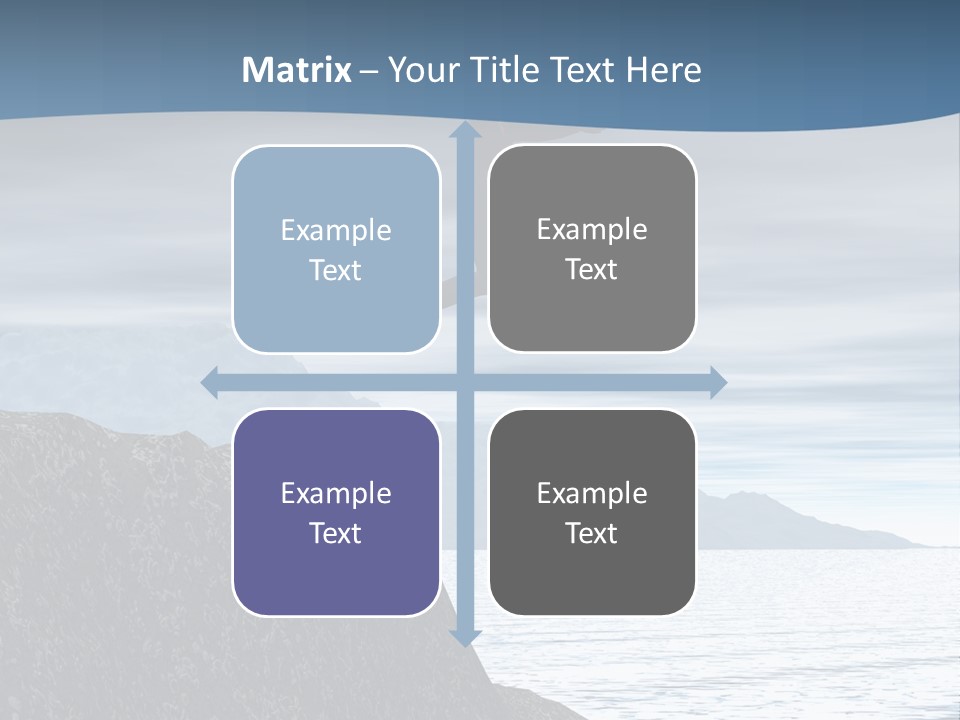 Matrix – Your Title Text Here

Example Text

Example Text

Example Text

Example Text